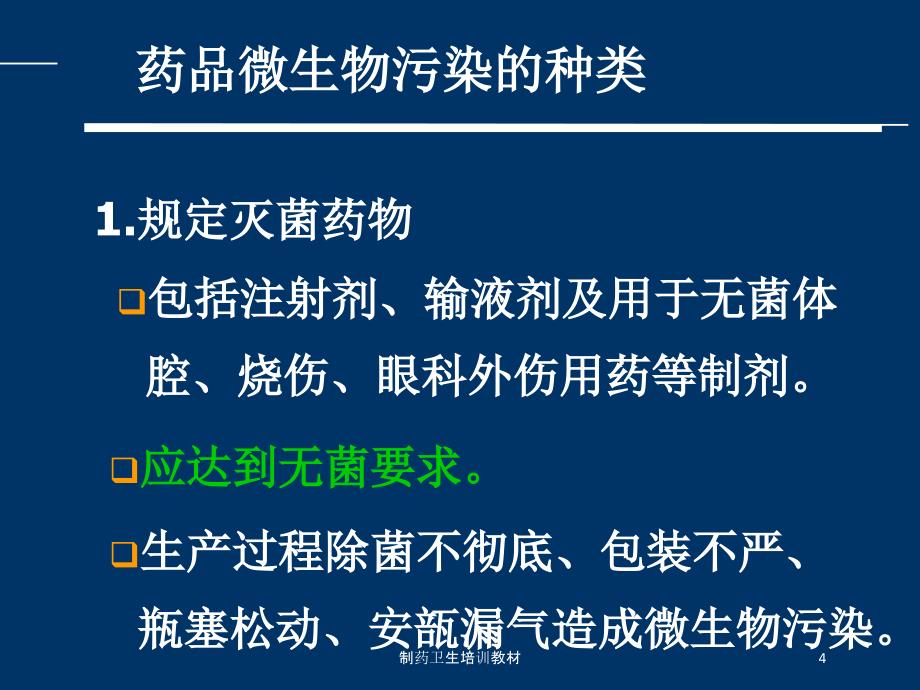 药品微生物污染的种类

1.规定灭菌药物

❑包括注射剂、输液剂及用于无菌体腔、烧伤、眼科外伤用药等制剂。

❑应达到无菌要求。

❑生产过程除菌不彻底、包装不严、瓶塞松动、安瓿漏气造成微生物污染。

制药卫生培训教材 4